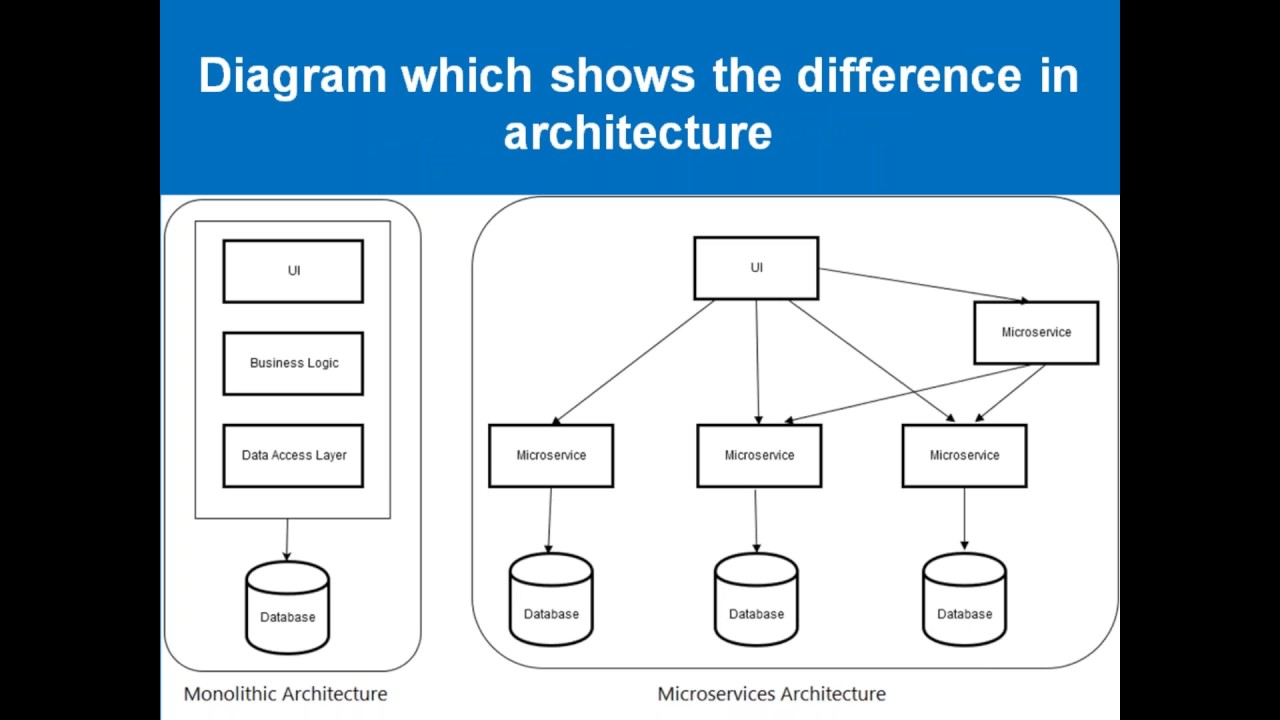 Diagram which shows the difference in architecture

UI

Business Logic

Data Access Layer

Database

Monolithic Architecture

UI

Microservice

Microservice

Microservice

Microservice

Database

Database

Database

Microservices Architecture